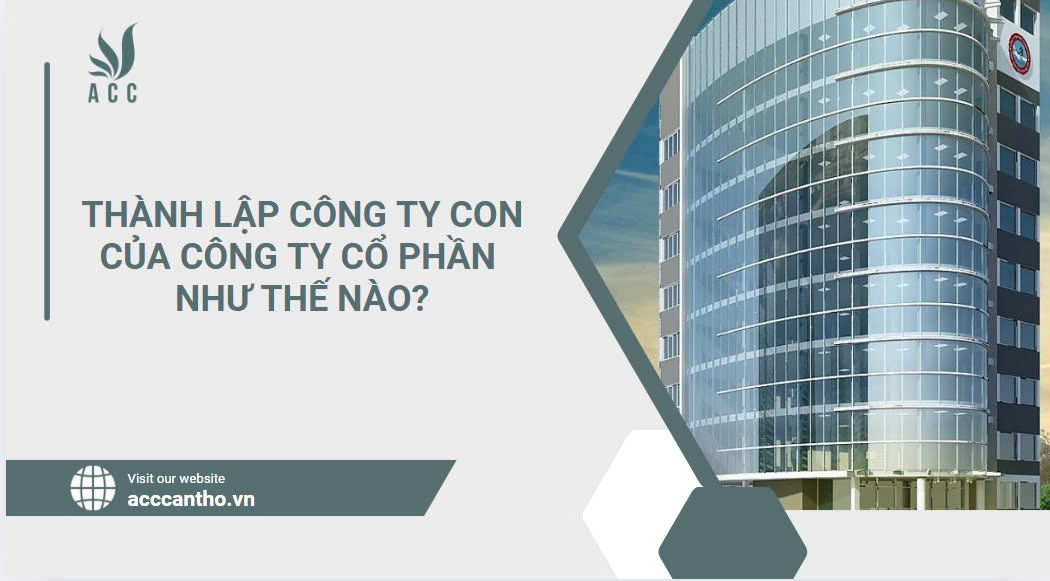 ACC

THÀNH LẬP CÔNG TY CON CỦA CÔNG TY CỔ PHẦN NHƯ THẾ NÀO?

Visit our website
acccantho.vn